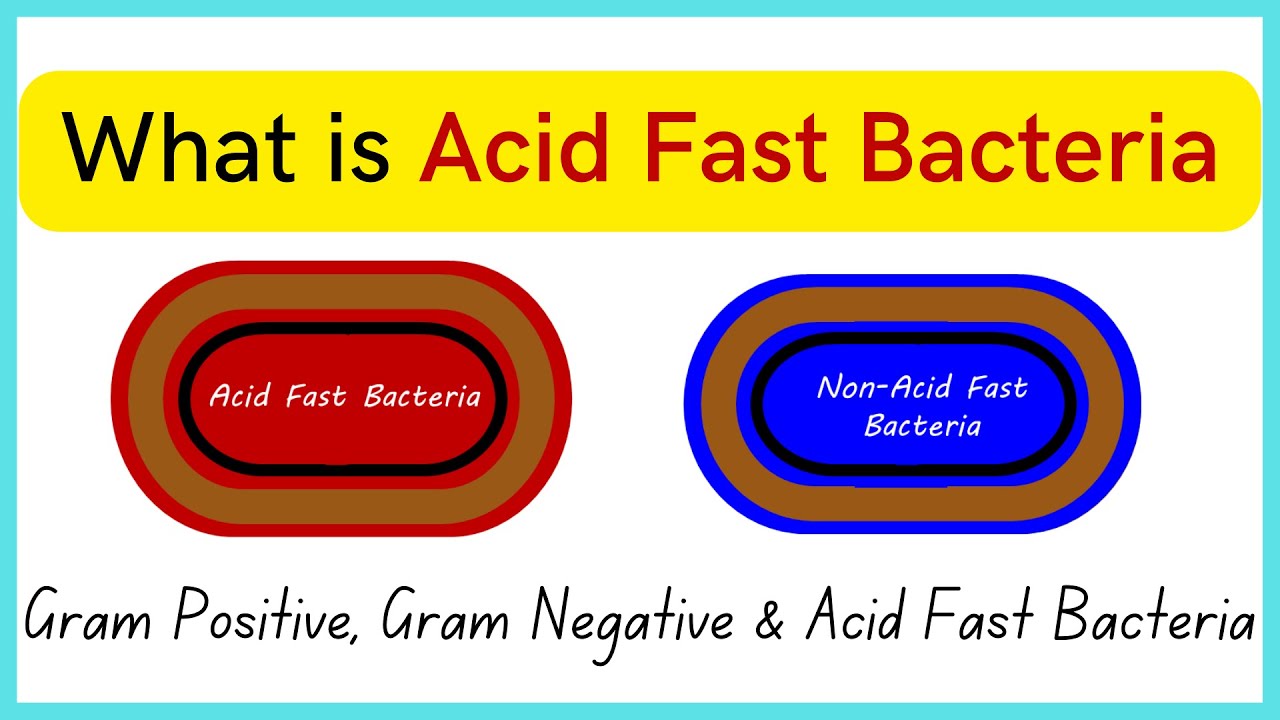 What is Acid Fast Bacteria

Acid Fast Bacteria

Non-Acid Fast Bacteria

Gram Positive, Gram Negative & Acid Fast Bacteria